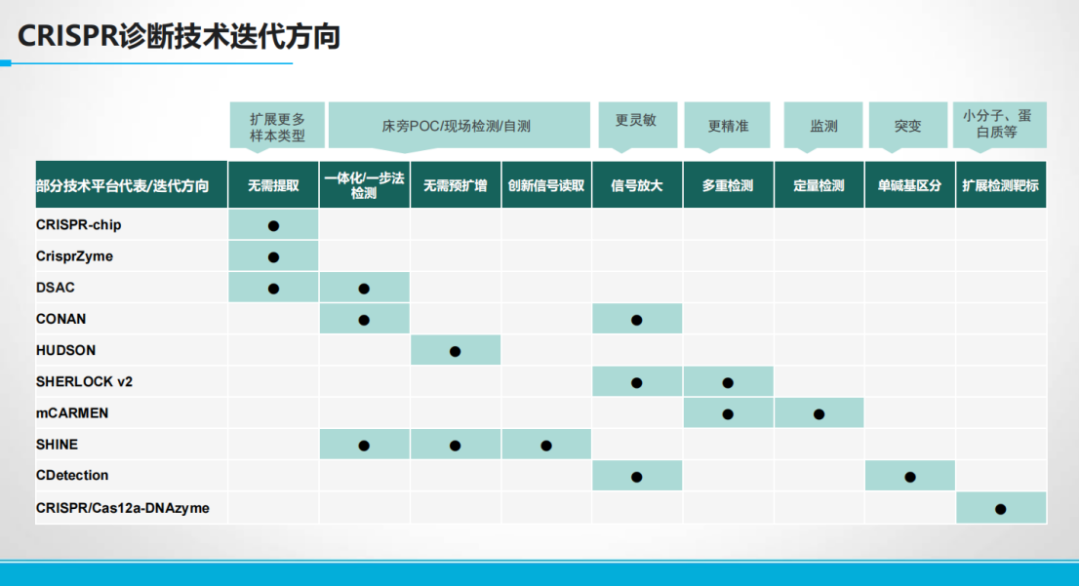 CRISPR诊断技术迭代方向

| | 扩展更多样本类型 | 床旁POC/现场检测/自测 | | | 更灵敏 | 更精准 | 监测 | 突变 | 小分子、蛋白质等 |
|---|---|---|---|---|---|---|---|---|---|
| 部分技术平台代表/迭代方向 | 无需提取 | 一体化/一步法检测 | 无需预扩增 | 创新信号读取 | 信号放大 | 多重检测 | 定量检测 | 单碱基区分 | 扩展检测靶标 |
| CRISPR-chip | ● | | | | | | | | |
| CrisprZyme | ● | | | | | | | | |
| DSAC | ● | ● | | | | | | | |
| CONAN | | ● | | | ● | | | | |
| HUDSON | | | ● | | | | | | |
| SHERLOCK v2 | | | | | ● | ● | | | |
| mCARMEN | | | | | | ● | ● | | |
| SHINE | | ● | ● | ● | | | | | |
| CDetection | | | | | ● | | | ● | |
| CRISPR/Cas12a-DNAzyme | | | | | | | | | ● |